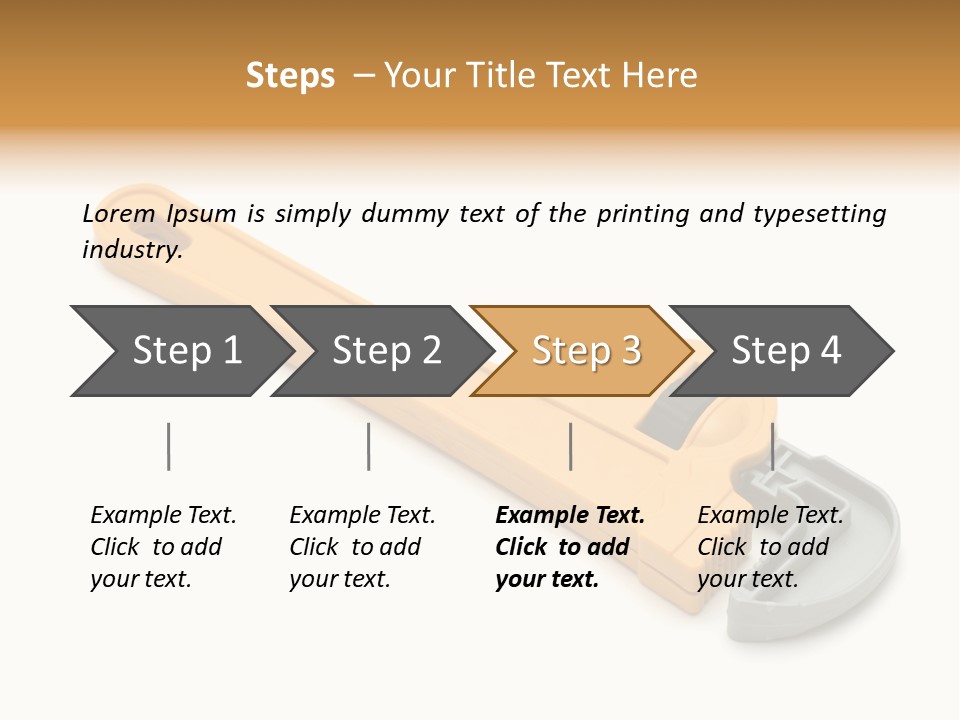 Steps – Your Title Text Here

Lorem Ipsum is simply dummy text of the printing and typesetting industry.

Step 1

Step 2

Step 3

Step 4

Example Text. Click to add your text.

Example Text. Click to add your text.

Example Text. Click to add your text.

Example Text. Click to add your text.